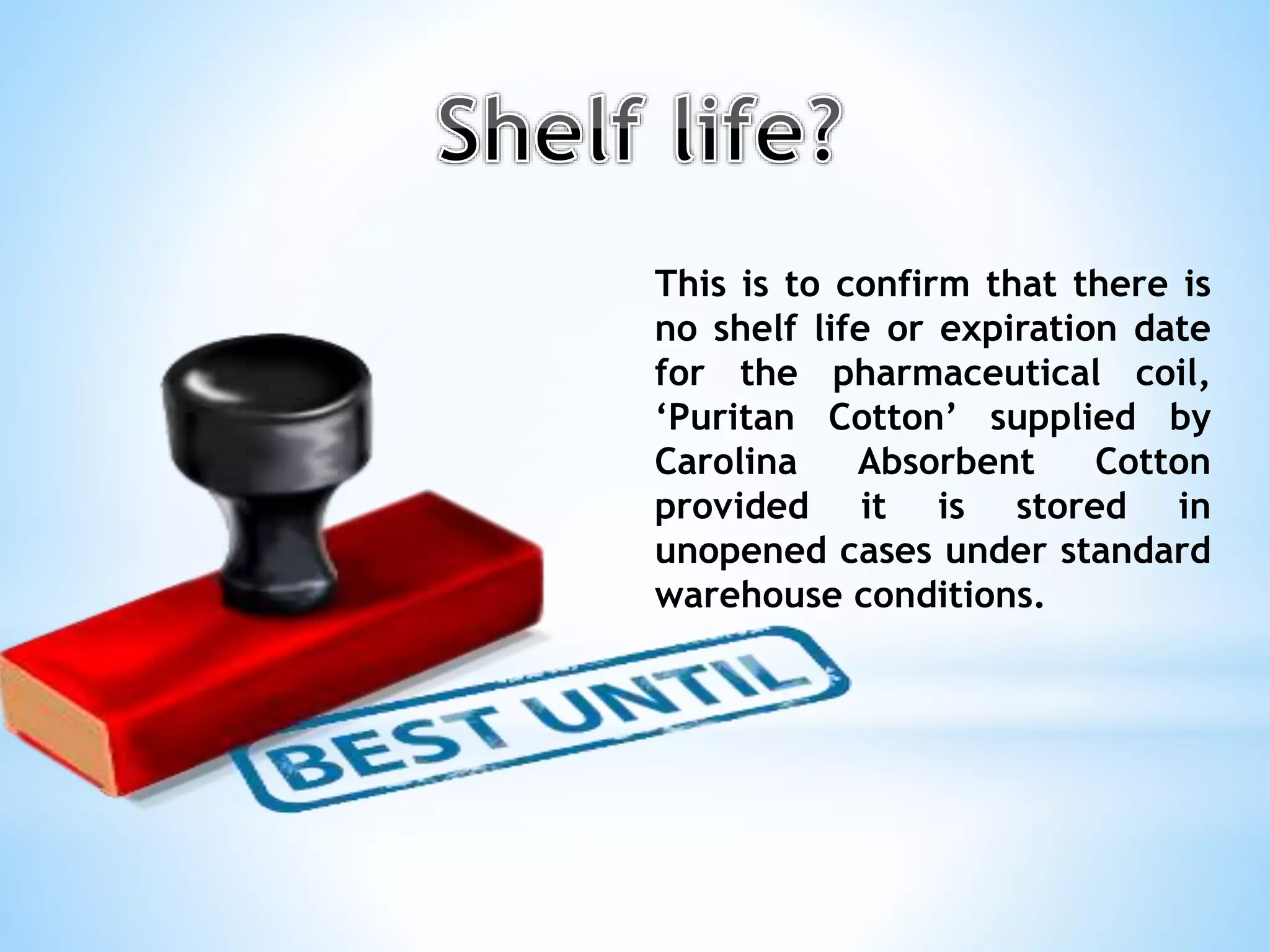 Shelf life?

This is to confirm that there is no shelf life or expiration date for the pharmaceutical coil, ‘Puritan Cotton’ supplied by Carolina Absorbent Cotton provided it is stored in unopened cases under standard warehouse conditions.

BEST UNTIL